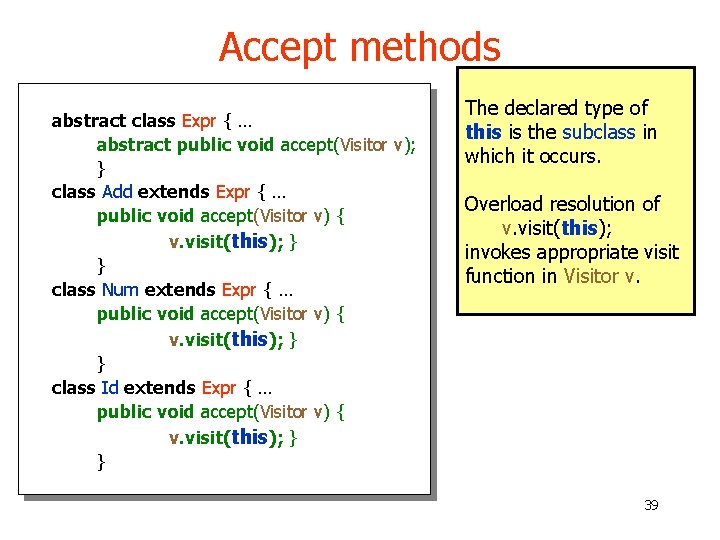 Accept methods

abstract class Expr { …
abstract public void accept(Visitor v);
}
class Add extends Expr { …
public void accept(Visitor v) {
v.visit(this); }
}
class Num extends Expr { …
public void accept(Visitor v) {
v.visit(this); }
}
class Id extends Expr { …
public void accept(Visitor v) {
v.visit(this); }
}

The declared type of this is the subclass in which it occurs.

Overload resolution of
v.visit(this);
invokes appropriate visit function in Visitor v.

39